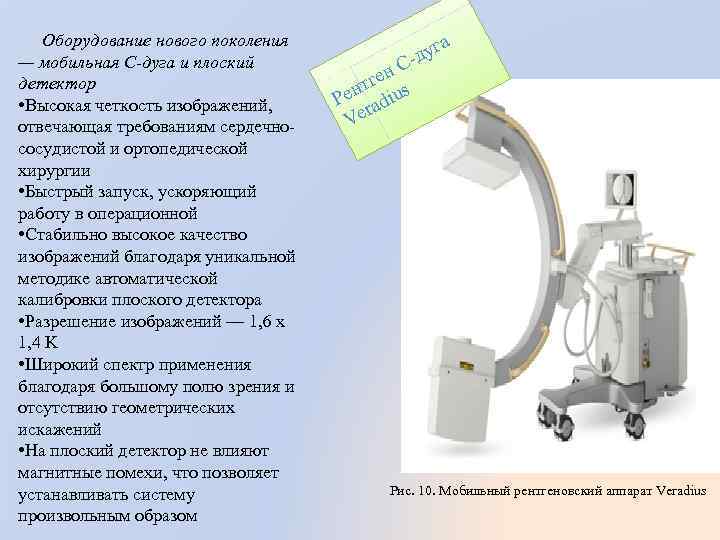 Оборудование нового поколения — мобильная С-дуга и плоский детектор
•Высокая четкость изображений, отвечающая требованиям сердечно-сосудистой и ортопедической хирургии
•Быстрый запуск, ускоряющий работу в операционной
•Стабильно высокое качество изображений благодаря уникальной методике автоматической калибровки плоского детектора
•Разрешение изображений — 1,6 x 1,4 K
•Широкий спектр применения благодаря большому полю зрения и отсутствию геометрических искажений
•На плоский детектор не влияют магнитные помехи, что позволяет устанавливать систему произвольным образом

Рентген С-дуга Veradius

Рис. 10. Мобильный рентгеновский аппарат Veradius